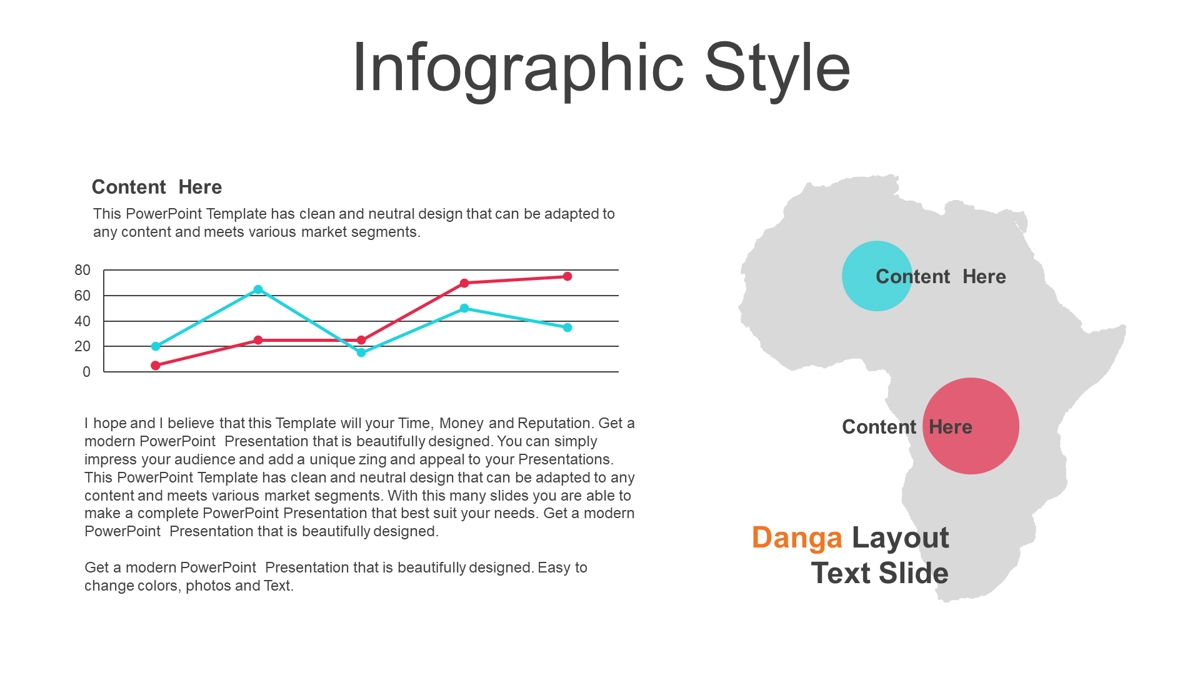 Infographic Style

Content Here

This PowerPoint Template has clean and neutral design that can be adapted to any content and meets various market segments.

80
60
40
20
0

I hope and I believe that this Template will your Time, Money and Reputation. Get a modern PowerPoint Presentation that is beautifully designed. You can simply impress your audience and add a unique zing and appeal to your Presentations. This PowerPoint Template has clean and neutral design that can be adapted to any content and meets various market segments. With this many slides you are able to make a complete PowerPoint Presentation that best suit your needs. Get a modern PowerPoint Presentation that is beautifully designed.

Get a modern PowerPoint Presentation that is beautifully designed. Easy to change colors, photos and Text.

Content Here

Content Here

Danga Layout Text Slide